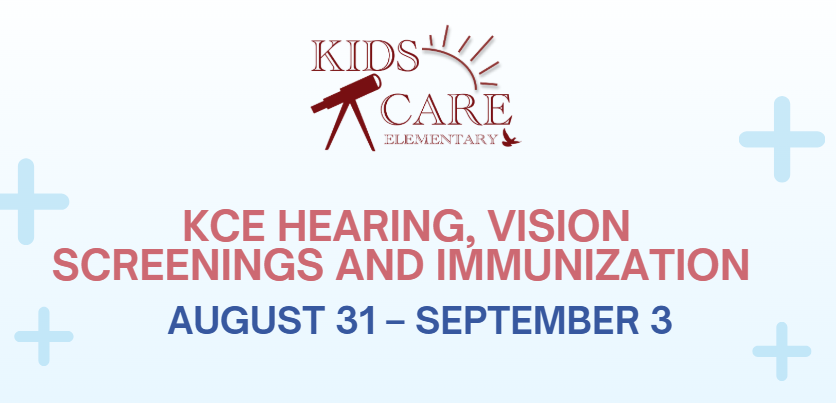 KIDS CARE ELEMENTARY

KCE HEARING, VISION SCREENINGS AND IMMUNIZATION

AUGUST 31 – SEPTEMBER 3